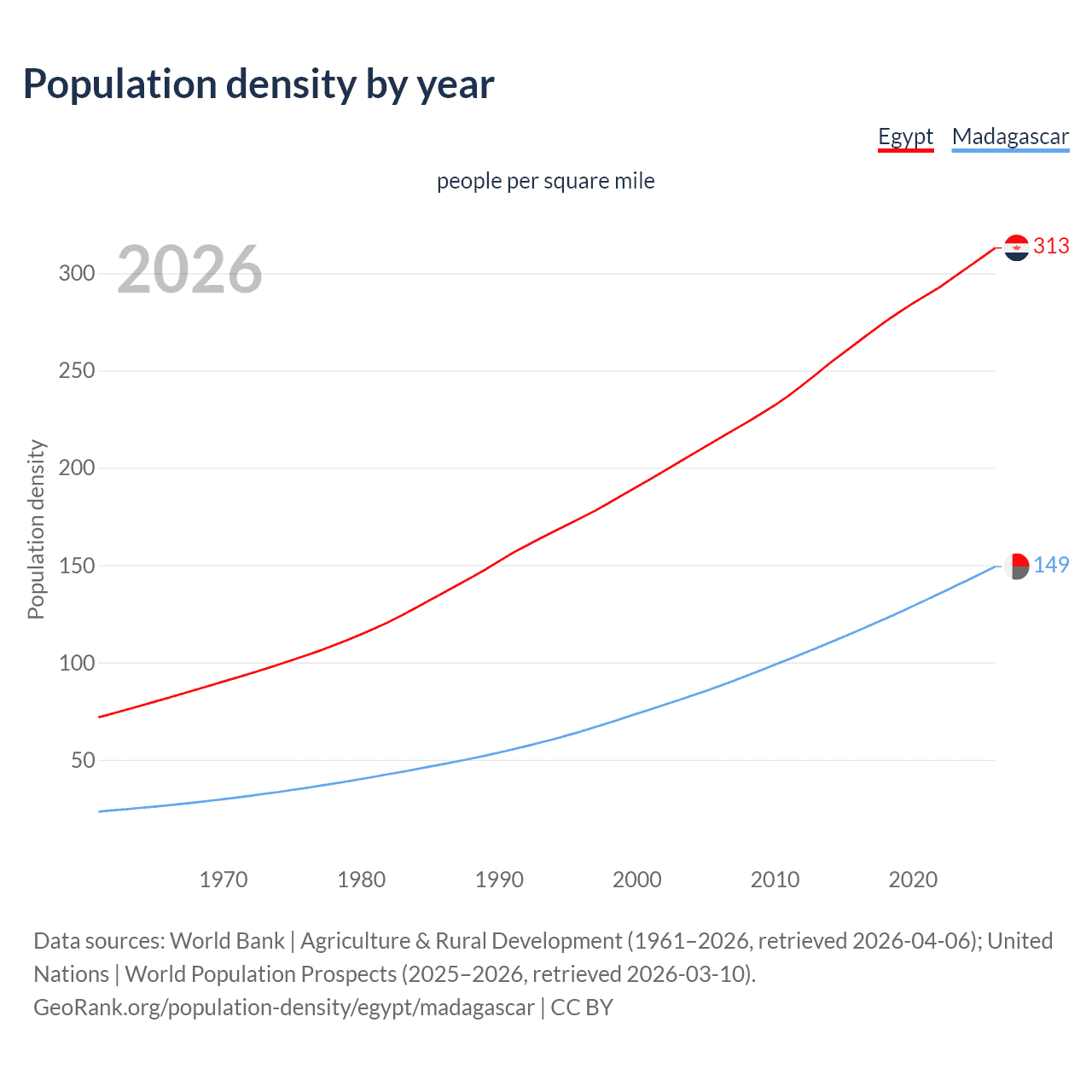 Population density by year

Egypt Madagascar

people per square mile

2026

Population density

300
250
200
150
100
50

313
149

1970 1980 1990 2000 2010 2020

Data sources: World Bank | Agriculture & Rural Development (1961–2026, retrieved 2026-04-06); United Nations | World Population Prospects (2025–2026, retrieved 2026-03-10).
GeoRank.org/population-density/egypt/madagascar | CC BY